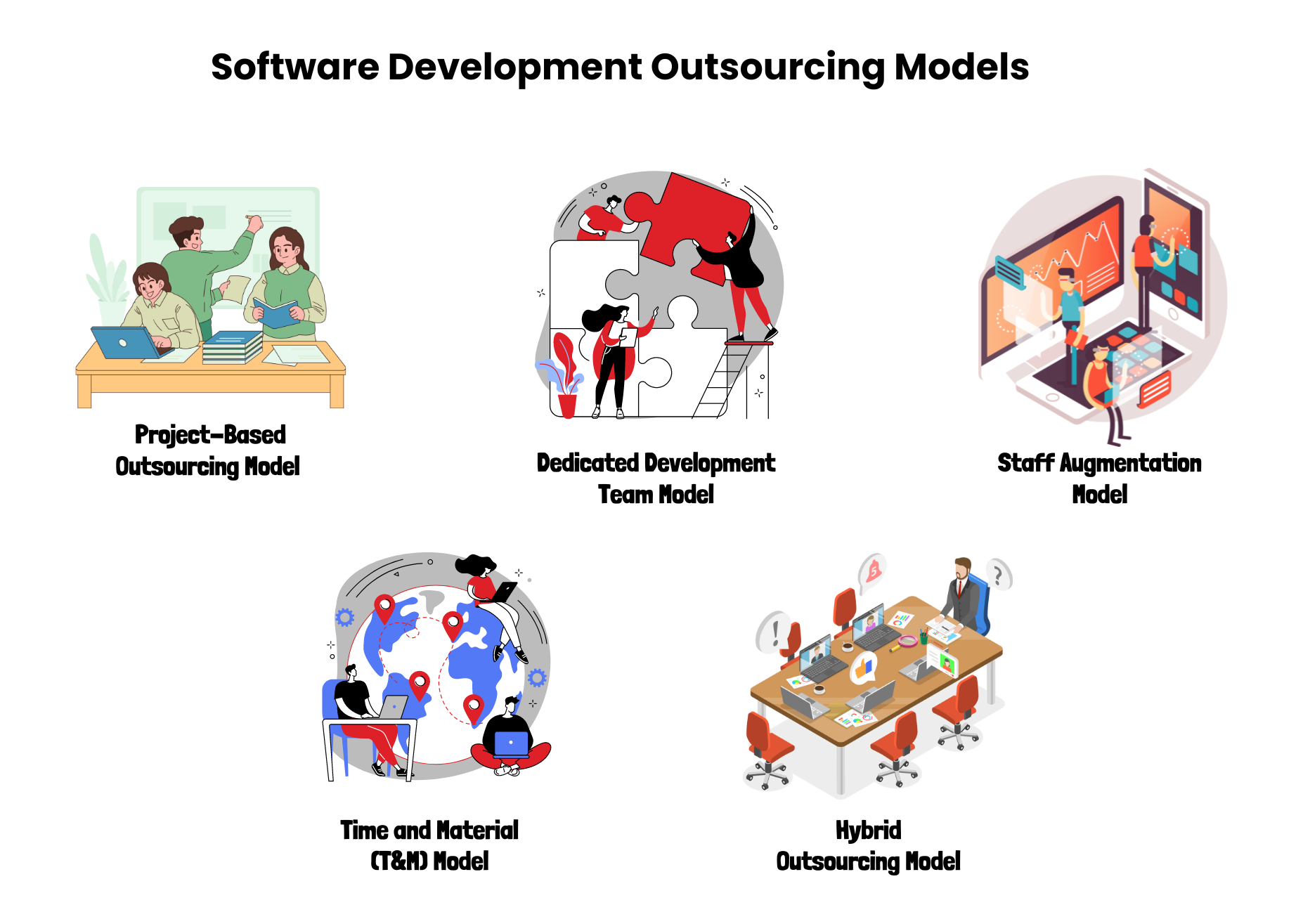 Software Development Outsourcing Models

Project-Based Outsourcing Model

Dedicated Development Team Model

Staff Augmentation Model

Time and Material (T&M) Model

Hybrid Outsourcing Model